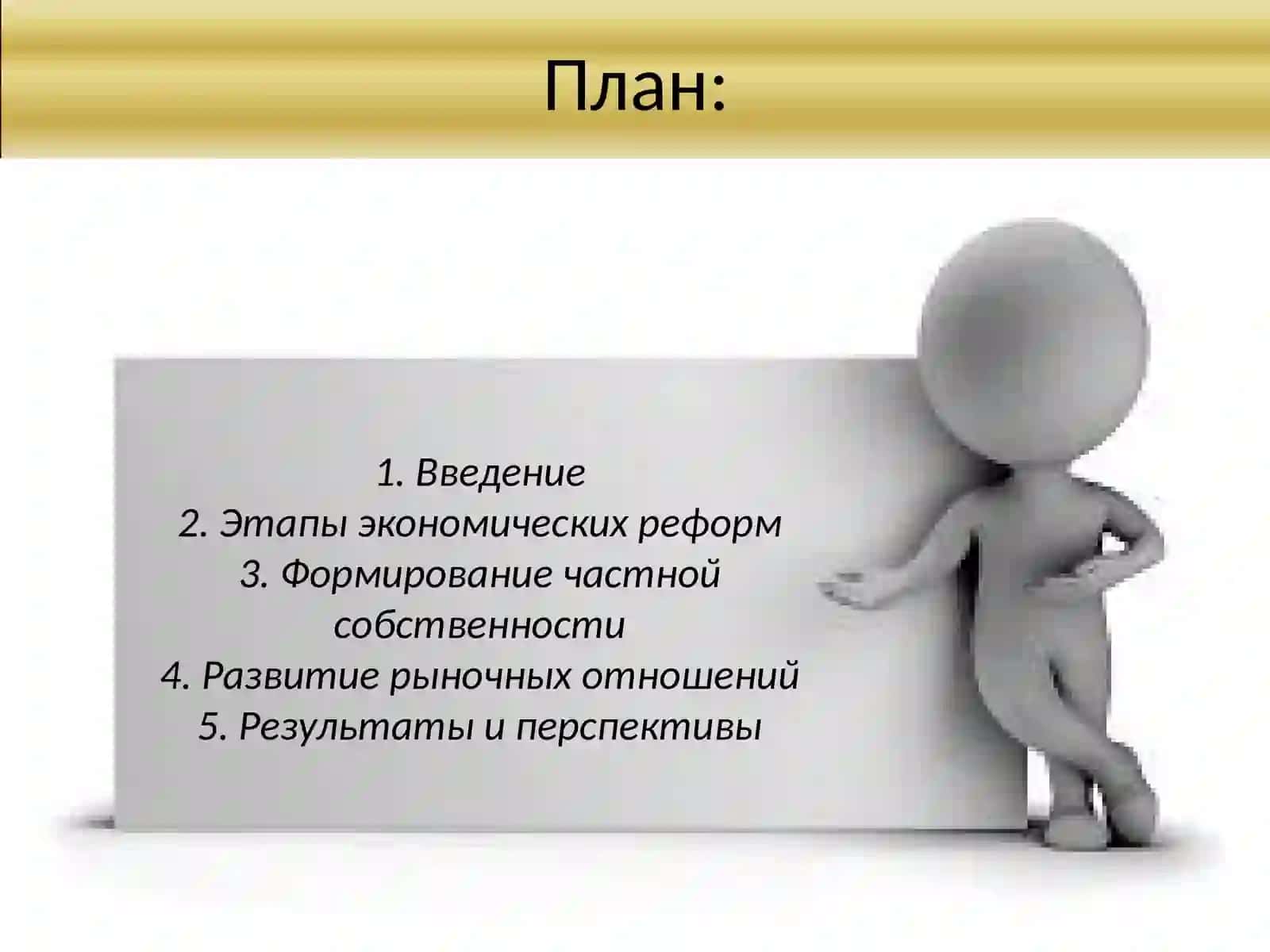 План:

1. Введение
2. Этапы экономических реформ
3. Формирование частной собственности
4. Развитие рыночных отношений
5. Результаты и перспективы